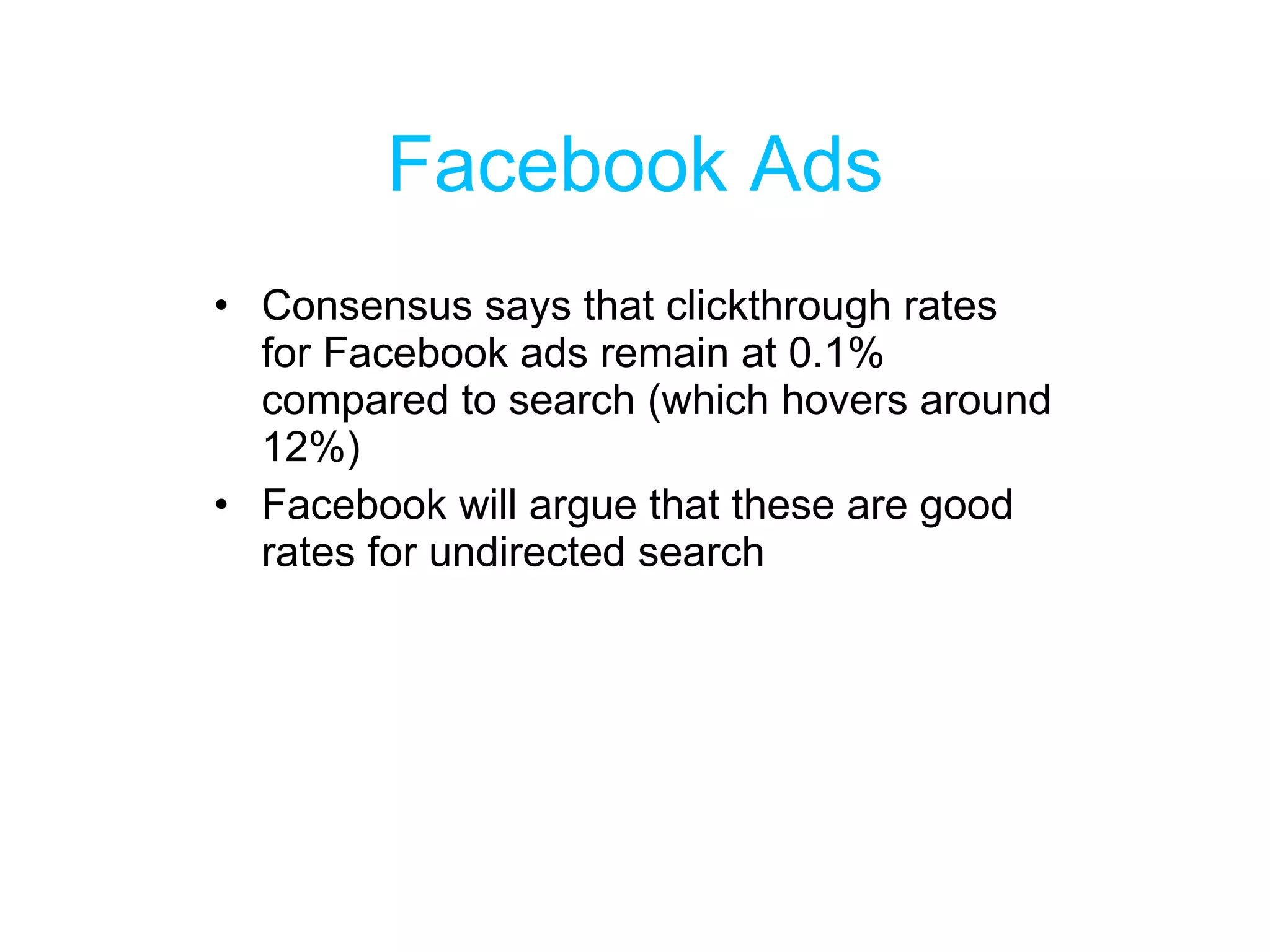 Facebook Ads

• Consensus says that clickthrough rates for Facebook ads remain at 0.1% compared to search (which hovers around 12%)

• Facebook will argue that these are good rates for undirected search